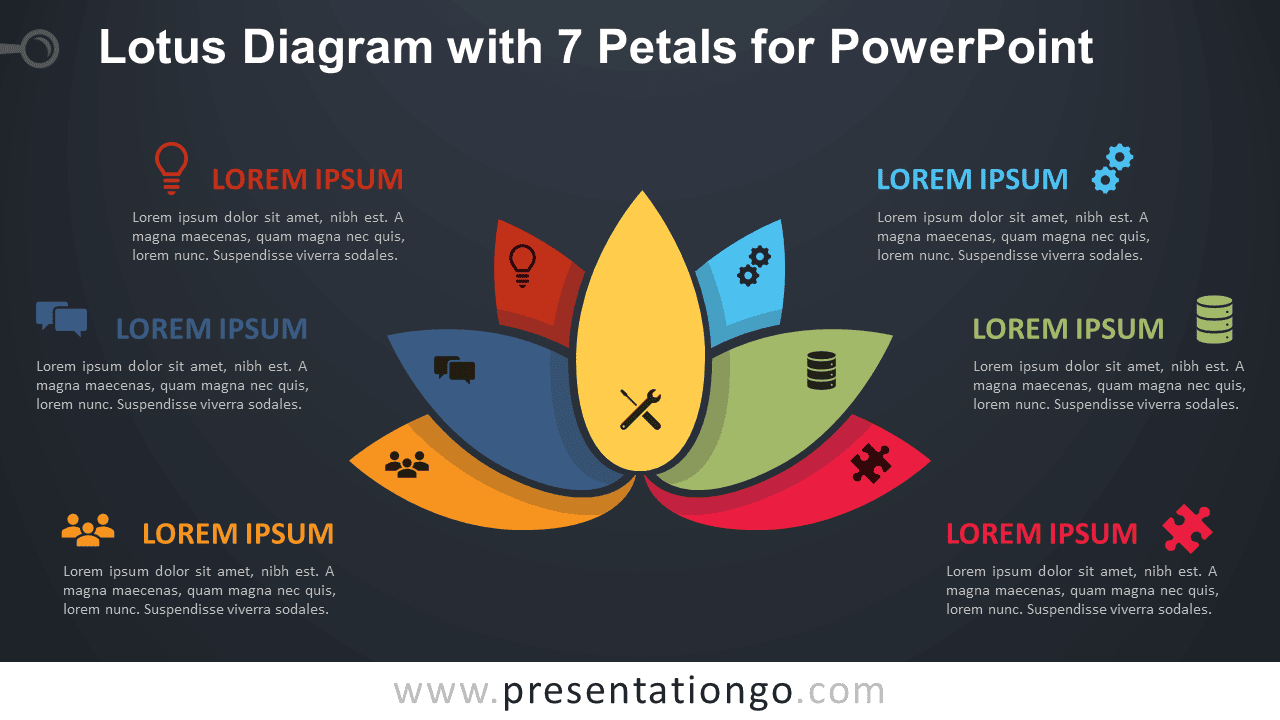 Lotus Diagram with 7 Petals for PowerPoint

LOREM IPSUM

Lorem ipsum dolor sit amet, nibh est. A magna maecenas, quam magna nec quis, lorem nunc. Suspendisse viverra sodales.

LOREM IPSUM

Lorem ipsum dolor sit amet, nibh est. A magna maecenas, quam magna nec quis, lorem nunc. Suspendisse viverra sodales.

LOREM IPSUM

Lorem ipsum dolor sit amet, nibh est. A magna maecenas, quam magna nec quis, lorem nunc. Suspendisse viverra sodales.

LOREM IPSUM

Lorem ipsum dolor sit amet, nibh est. A magna maecenas, quam magna nec quis, lorem nunc. Suspendisse viverra sodales.

LOREM IPSUM

Lorem ipsum dolor sit amet, nibh est. A magna maecenas, quam magna nec quis, lorem nunc. Suspendisse viverra sodales.

LOREM IPSUM

Lorem ipsum dolor sit amet, nibh est. A magna maecenas, quam magna nec quis, lorem nunc. Suspendisse viverra sodales.

www.presentationgo.com